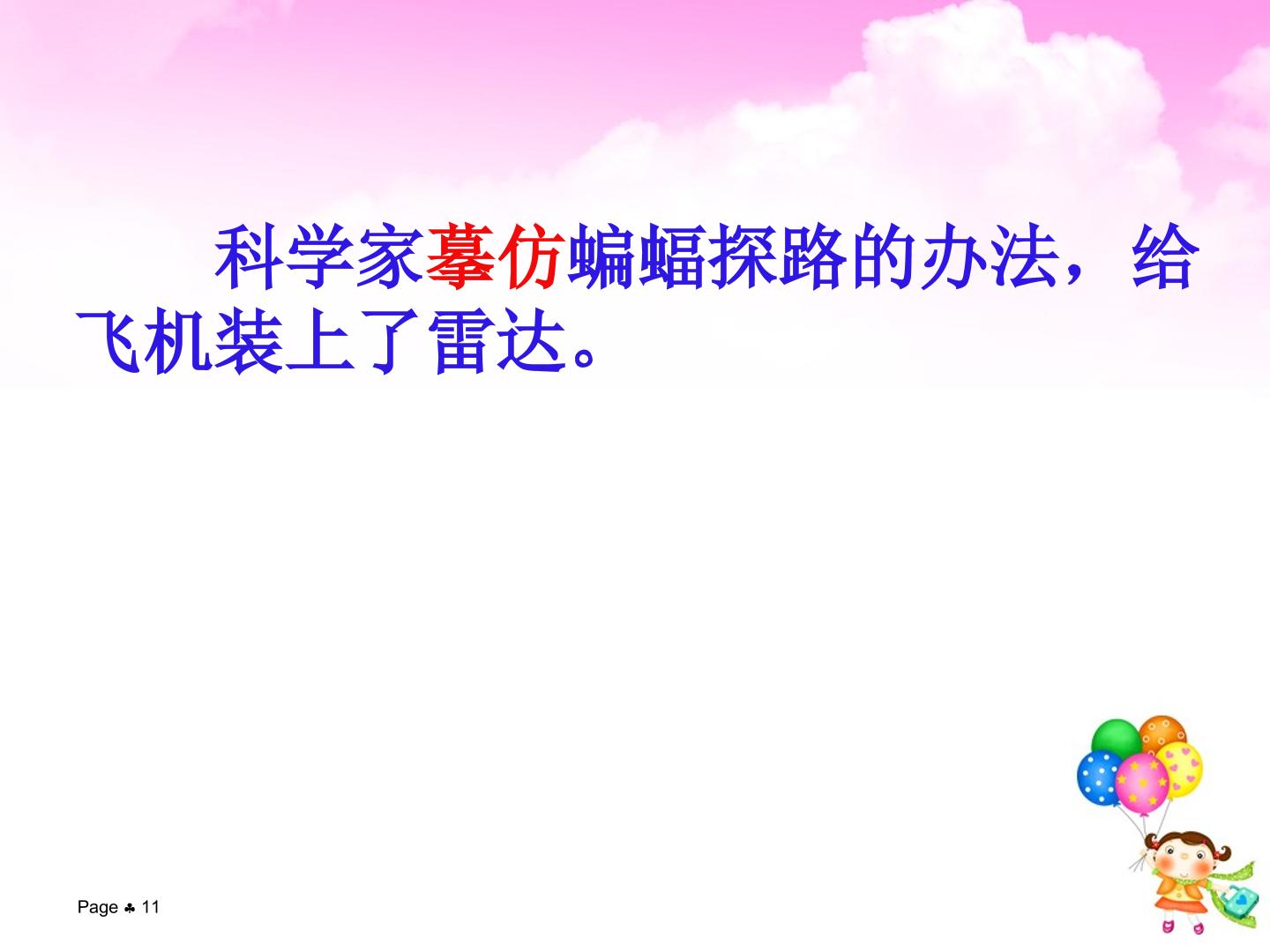 科学家摹仿蝙蝠探路的办法，给飞机装上了雷达。

Page ♣ 11